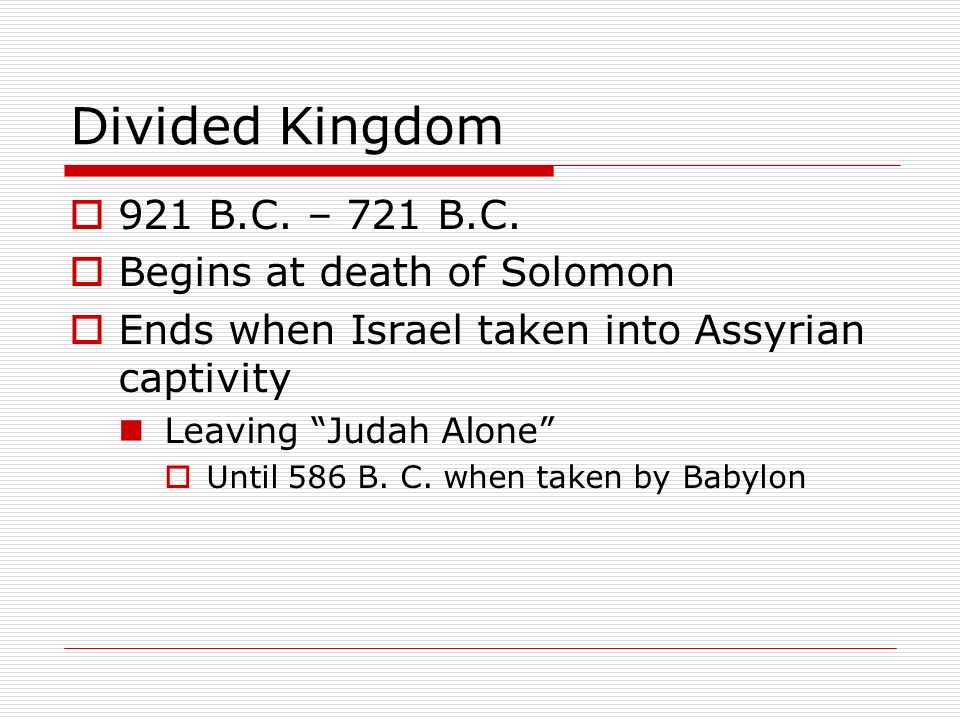 Divided Kingdom

921 B.C. – 721 B.C.

Begins at death of Solomon

Ends when Israel taken into Assyrian captivity

Leaving “Judah Alone”

Until 586 B. C. when taken by Babylon